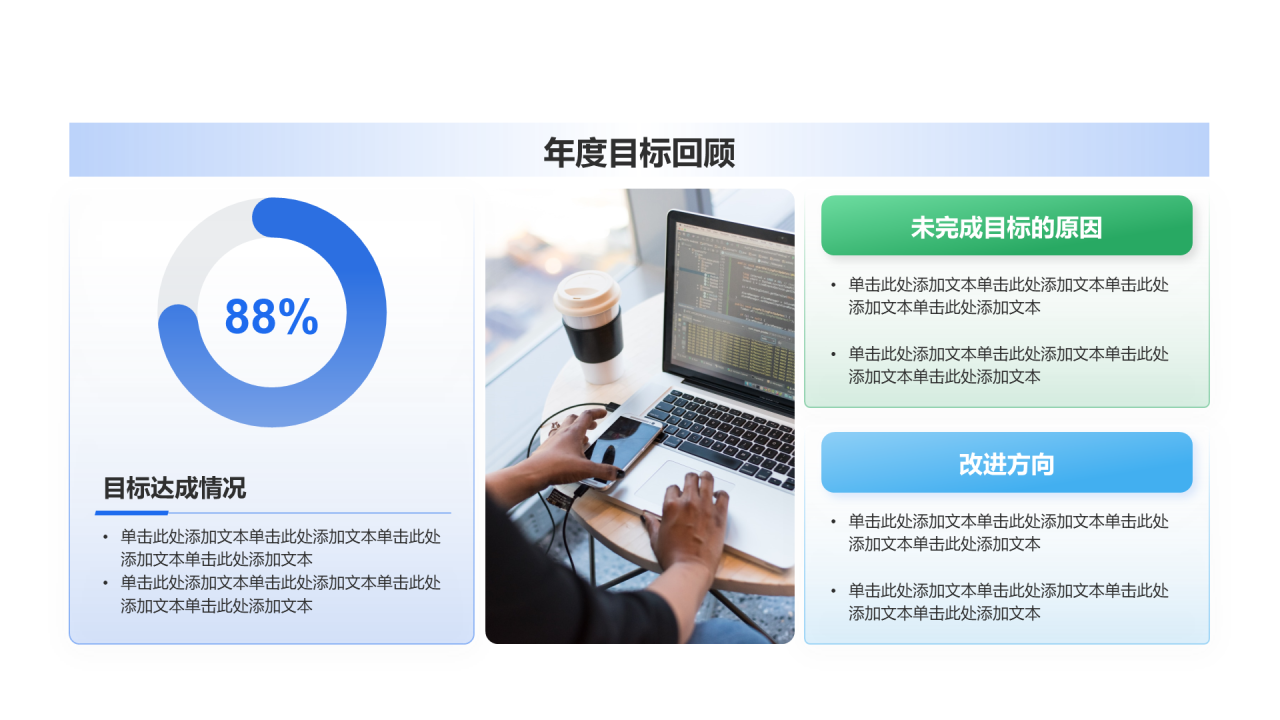 年度目标回顾

88%

目标达成情况

• 单击此处添加文本单击此处添加文本单击此处添加文本单击此处添加文本
• 单击此处添加文本单击此处添加文本单击此处添加文本单击此处添加文本

未完成目标的原因

• 单击此处添加文本单击此处添加文本单击此处添加文本单击此处添加文本

• 单击此处添加文本单击此处添加文本单击此处添加文本单击此处添加文本

改进方向

• 单击此处添加文本单击此处添加文本单击此处添加文本单击此处添加文本

• 单击此处添加文本单击此处添加文本单击此处添加文本单击此处添加文本